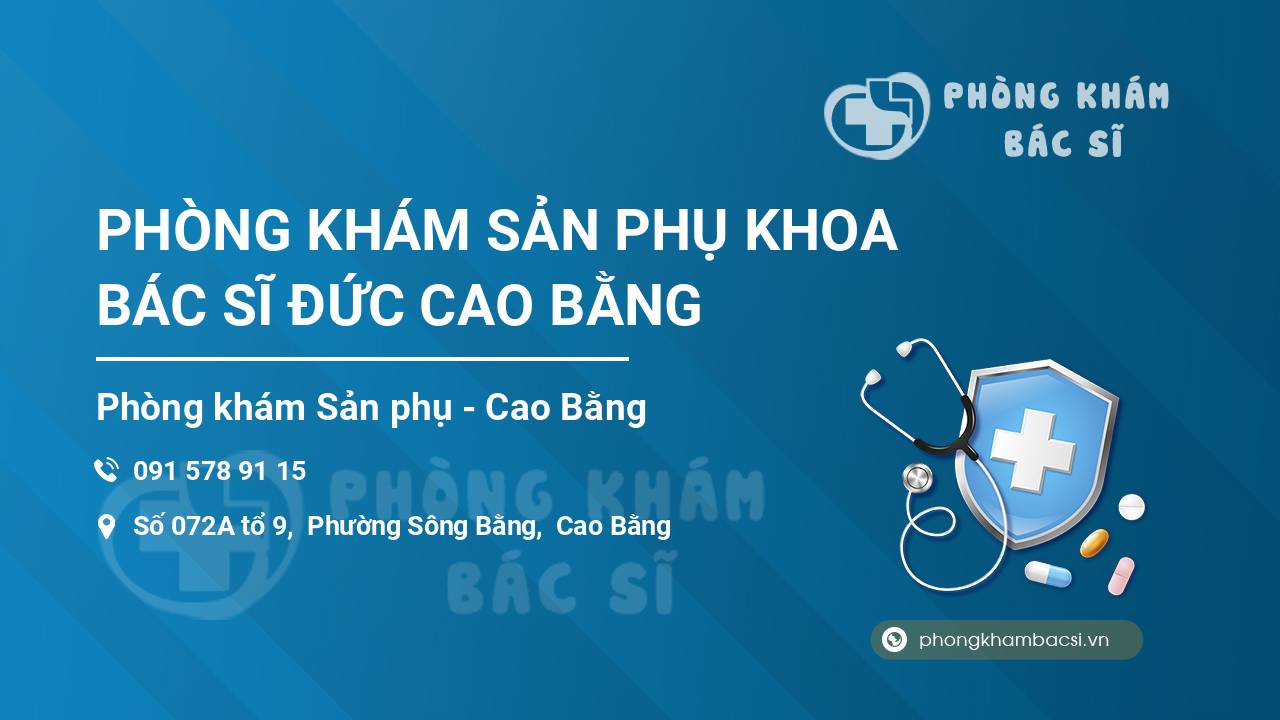 PHÒNG KHÁM
BÁC SĨ

PHÒNG KHÁM SẢN PHỤ KHOA BÁC SĨ ĐỨC CAO BẰNG

Phòng khám Sản phụ - Cao Bằng

091 578 91 15

Số 072A tổ 9, Phường Sông Bằng, Cao Bằng

PHÒNG KHÁM
BÁC SĨ

phongkhambacsi.vn